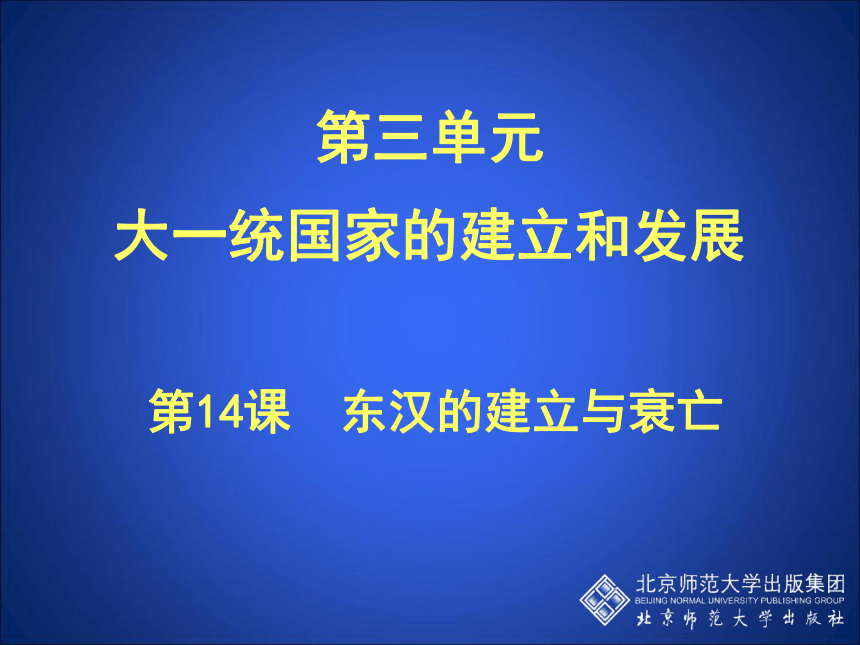 第三单元
大一统国家的建立和发展

第14课　东汉的建立与衰亡

北京师范大学出版集团
BEIJING NORMAL UNIVERSITY PUBLISHING GROUP
北京师范大学出版社